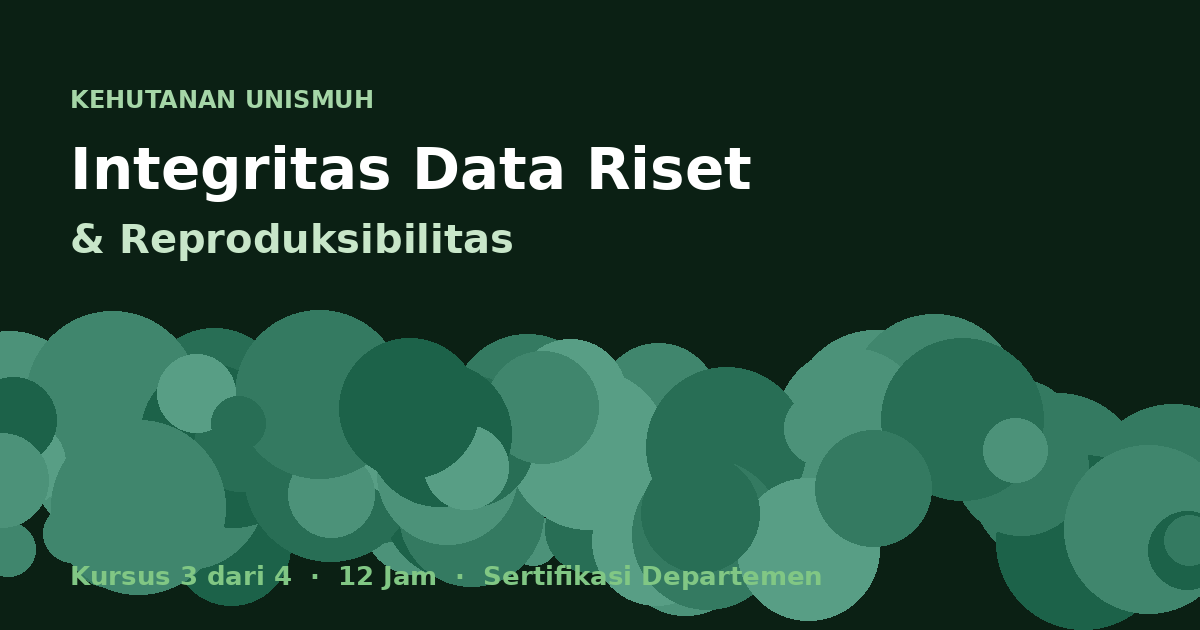 KEHUTANAN UNISMUH

Integritas Data Riset

& Reproduksibilitas

Kursus 3 dari 4 · 12 Jam · Sertifikasi Departemen